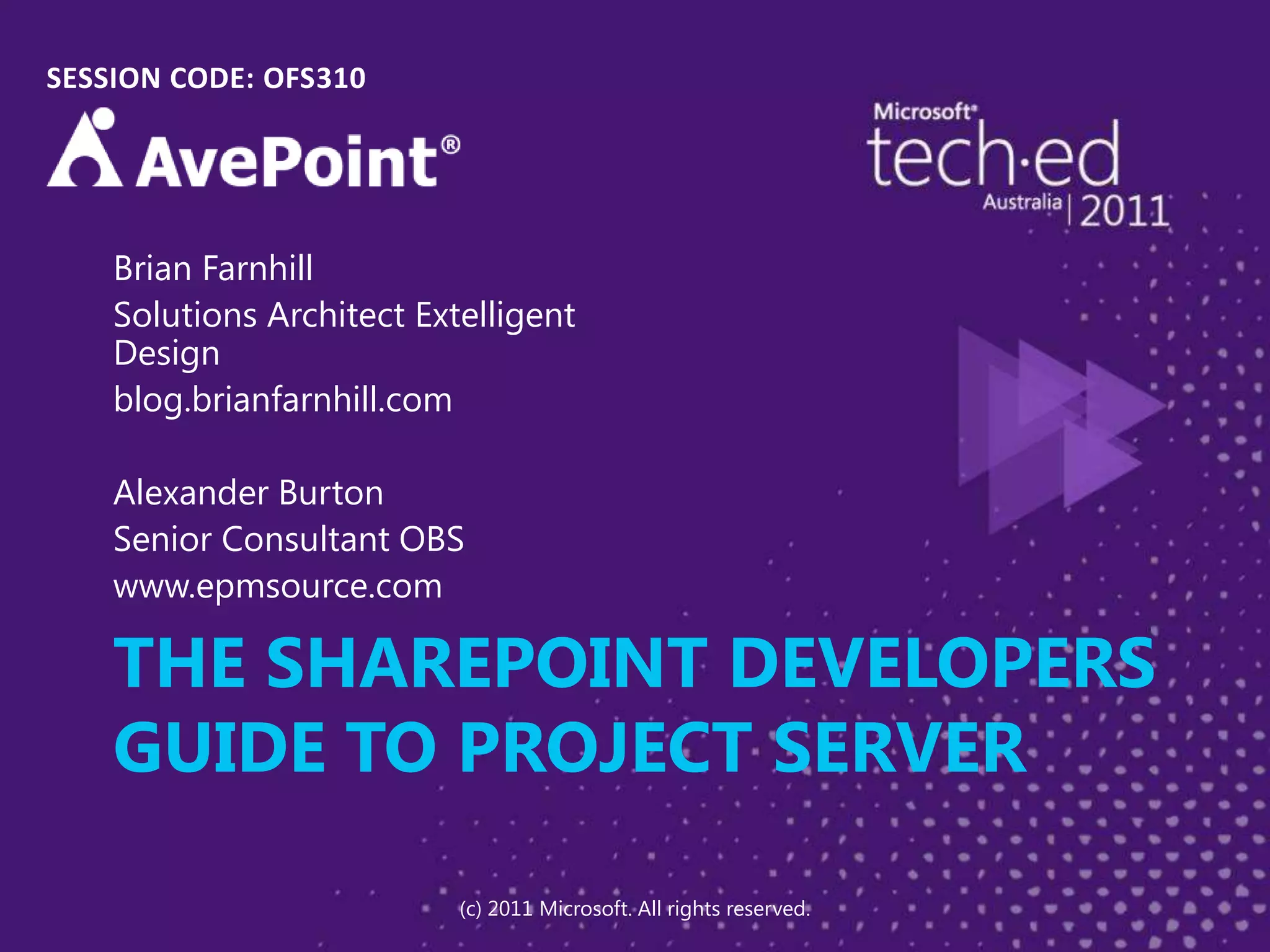 SESSION CODE: OFS310

AvePoint®

Microsoft®
tech·ed
Australia | 2011

Brian Farnhill
Solutions Architect Extelligent Design
blog.brianfarnhill.com

Alexander Burton
Senior Consultant OBS
www.epmsource.com

THE SHAREPOINT DEVELOPERS GUIDE TO PROJECT SERVER

(c) 2011 Microsoft. All rights reserved.